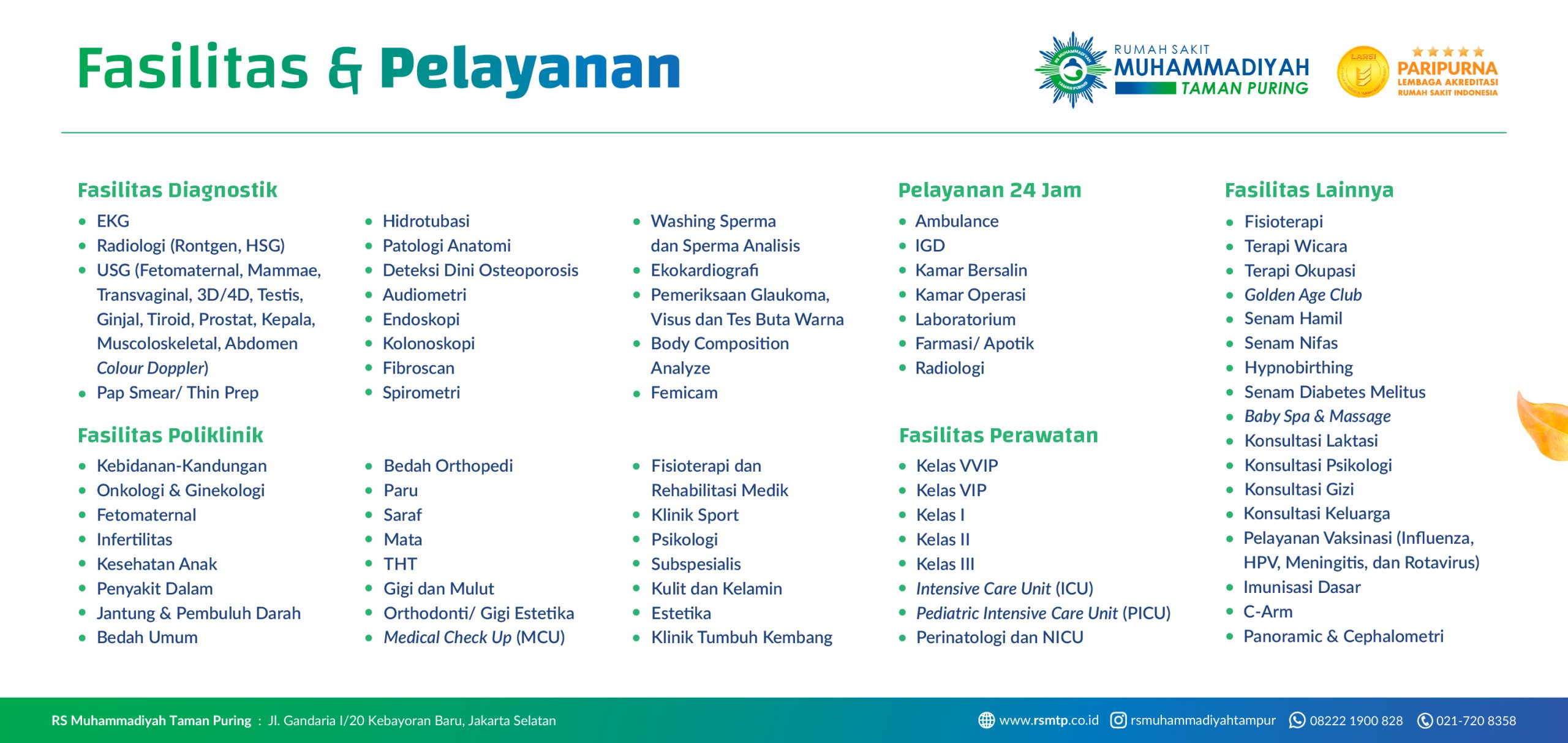 Fasilitas & Pelayanan

RUMAH SAKIT MUHAMMADIYAH TAMAN PURING

LARSI PARIPURNA LEMBAGA AKREDITASI RUMAH SAKIT INDONESIA

Fasilitas Diagnostik
- EKG
- Radiologi (Rontgen, HSG)
- USG (Fetomaternal, Mammae, Transvaginal, 3D/4D, Testis, Ginjal, Tiroid, Prostat, Kepala, Muscoloskeletal, Abdomen Colour Doppler)
- Pap Smear/ Thin Prep

- Hidrotubasi
- Patologi Anatomi
- Deteksi Dini Osteoporosis
- Audiometri
- Endoskopi
- Kolonoskopi
- Fibroscan
- Spirometri

- Washing Sperma dan Sperma Analisis
- Ekokardiografi
- Pemeriksaan Glaukoma, Visus dan Tes Buta Warna
- Body Composition Analyze
- Femicam

Fasilitas Poliklinik
- Kebidanan-Kandungan
- Onkologi & Ginekologi
- Fetomaternal
- Infertilitas
- Kesehatan Anak
- Penyakit Dalam
- Jantung & Pembuluh Darah
- Bedah Umum

- Bedah Orthopedi
- Paru
- Saraf
- Mata
- THT
- Gigi dan Mulut
- Orthodonti/ Gigi Estetika
- Medical Check Up (MCU)

- Fisioterapi dan Rehabilitasi Medik
- Klinik Sport
- Psikologi
- Subspesialis
- Kulit dan Kelamin
- Estetika
- Klinik Tumbuh Kembang

Pelayanan 24 Jam
- Ambulance
- IGD
- Kamar Bersalin
- Kamar Operasi
- Laboratorium
- Farmasi/ Apotik
- Radiologi

Fasilitas Perawatan
- Kelas VVIP
- Kelas VIP
- Kelas I
- Kelas II
- Kelas III
- Intensive Care Unit (ICU)
- Pediatric Intensive Care Unit (PICU)
- Perinatologi dan NICU

Fasilitas Lainnya
- Fisioterapi
- Terapi Wicara
- Terapi Okupasi
- Golden Age Club
- Senam Hamil
- Senam Nifas
- Hypnobirthing
- Senam Diabetes Melitus
- Baby Spa & Massage
- Konsultasi Laktasi
- Konsultasi Psikologi
- Konsultasi Gizi
- Konsultasi Keluarga
- Pelayanan Vaksinasi (Influenza, HPV, Meningitis, dan Rotavirus)
- Imunisasi Dasar
- C-Arm
- Panoramic & Cephalometri

RS Muhammadiyah Taman Puring : Jl. Gandaria I/20 Kebayoran Baru, Jakarta Selatan www.rsmtp.co.id rsmuhammadiyahtampur 08222 1900 828 021-720 8358